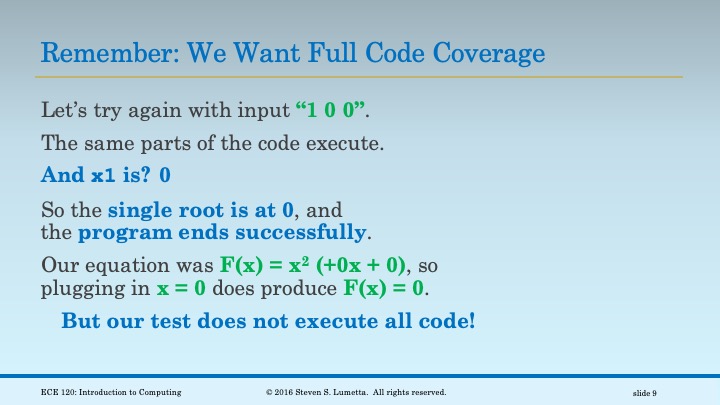 Remember: We Want Full Code Coverage

Let's try again with input "1 0 0".

The same parts of the code execute.

And x1 is? 0

So the single root is at 0, and the program ends successfully.

Our equation was $F(x) = x^2 (+0x + 0)$, so plugging in $x = 0$ does produce $F(x) = 0$.

But our test does not execute all code!

ECE 120: Introduction to Computing © 2016 Steven S. Lumetta. All rights reserved. slide 9